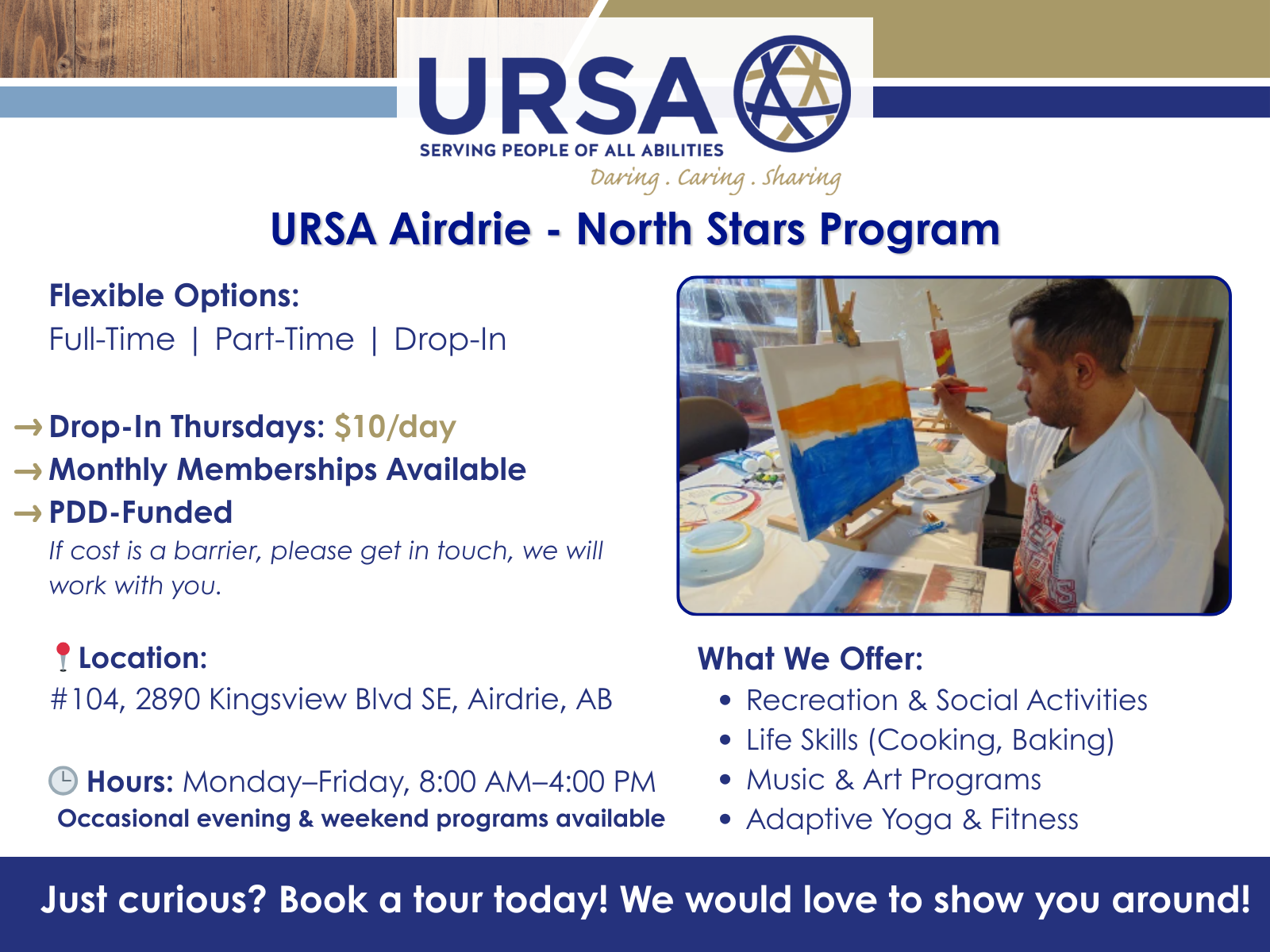 URSA
SERVING PEOPLE OF ALL ABILITIES
Daring . Caring . Sharing

URSA Airdrie - North Stars Program

Flexible Options:
Full-Time | Part-Time | Drop-In

→ Drop-In Thursdays: $10/day
→ Monthly Memberships Available
→ PDD-Funded
If cost is a barrier, please get in touch, we will work with you.

Location:
#104, 2890 Kingsview Blvd SE, Airdrie, AB

Hours: Monday–Friday, 8:00 AM–4:00 PM
Occasional evening & weekend programs available

What We Offer:
• Recreation & Social Activities
• Life Skills (Cooking, Baking)
• Music & Art Programs
• Adaptive Yoga & Fitness

Just curious? Book a tour today! We would love to show you around!